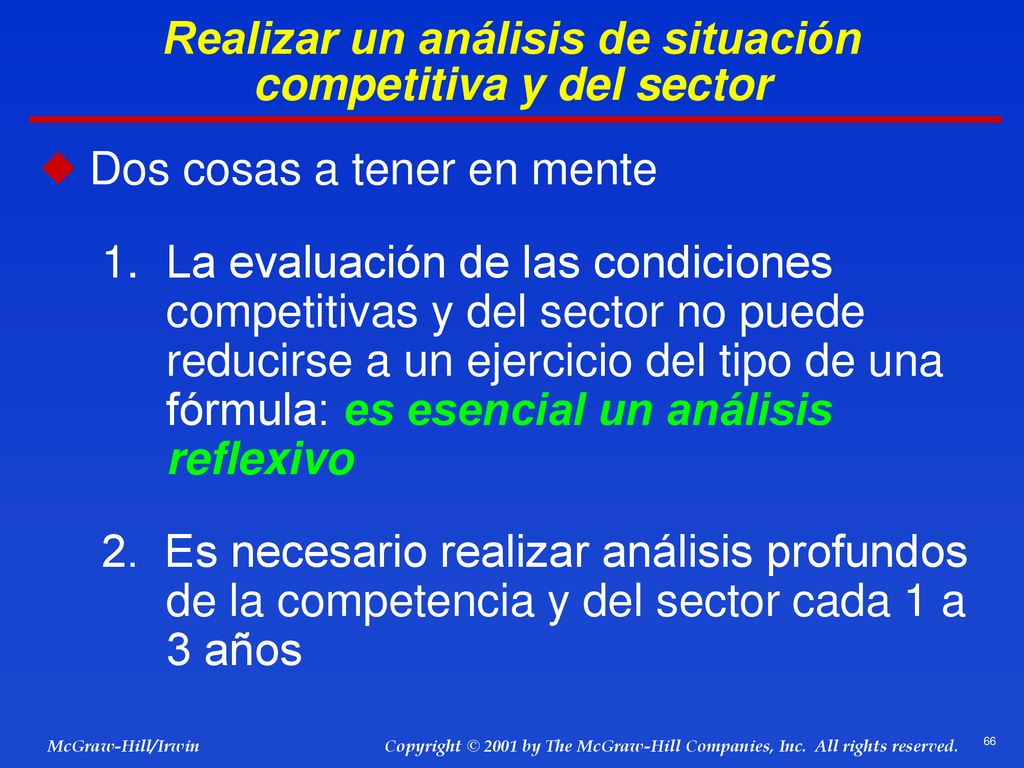 Realizar un análisis de situación competitiva y del sector

Dos cosas a tener en mente

1. La evaluación de las condiciones competitivas y del sector no puede reducirse a un ejercicio del tipo de una fórmula: es esencial un análisis reflexivo

2. Es necesario realizar análisis profundos de la competencia y del sector cada 1 a 3 años

McGraw-Hill/Irwin

Copyright © 2001 by The McGraw-Hill Companies, Inc. All rights reserved.

66